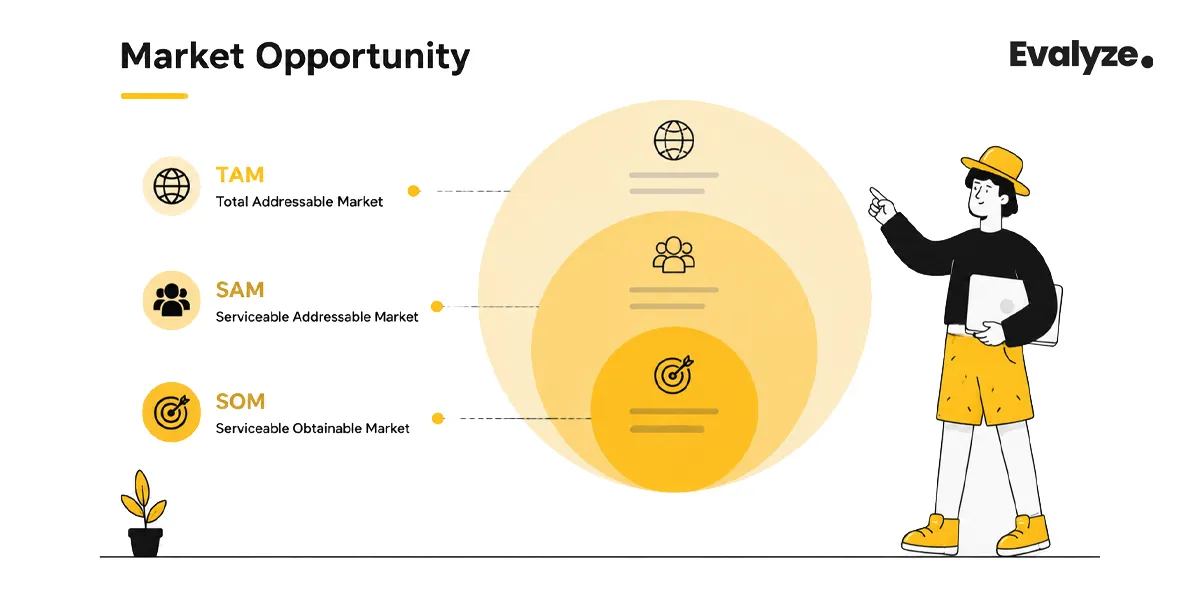 Market Opportunity

Evalyze.

TAM
Total Addressable Market

SAM
Serviceable Addressable Market

SOM
Serviceable Obtainable Market